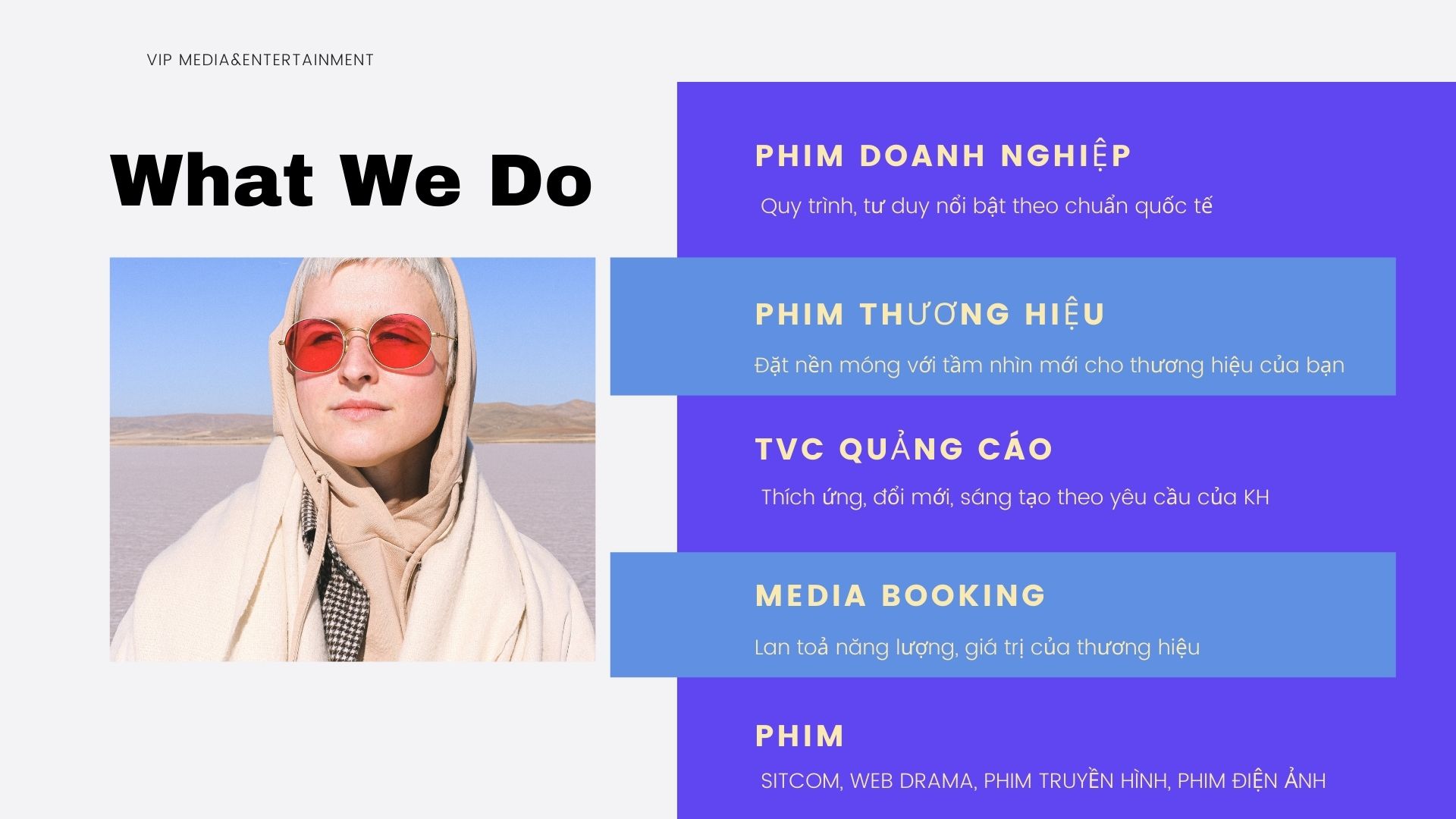 VIP MEDIA&ENTERTAINMENT

What We Do

PHIM DOANH NGHIỆP

Quy trình, tư duy nổi bật theo chuẩn quốc tế

PHIM THƯƠNG HIỆU

Đặt nền móng với tầm nhìn mới cho thương hiệu của bạn

TVC QUẢNG CÁO

Thích ứng, đổi mới, sáng tạo theo yêu cầu của KH

MEDIA BOOKING

Lan toả năng lượng, giá trị của thương hiệu

PHIM

SITCOM, WEB DRAMA, PHIM TRUYỀN HÌNH, PHIM ĐIỆN ẢNH